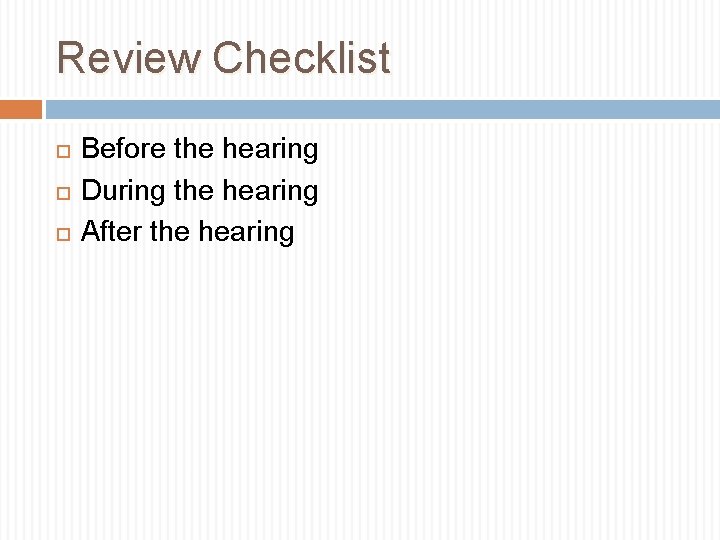 Review Checklist

Before the hearing
During the hearing
After the hearing